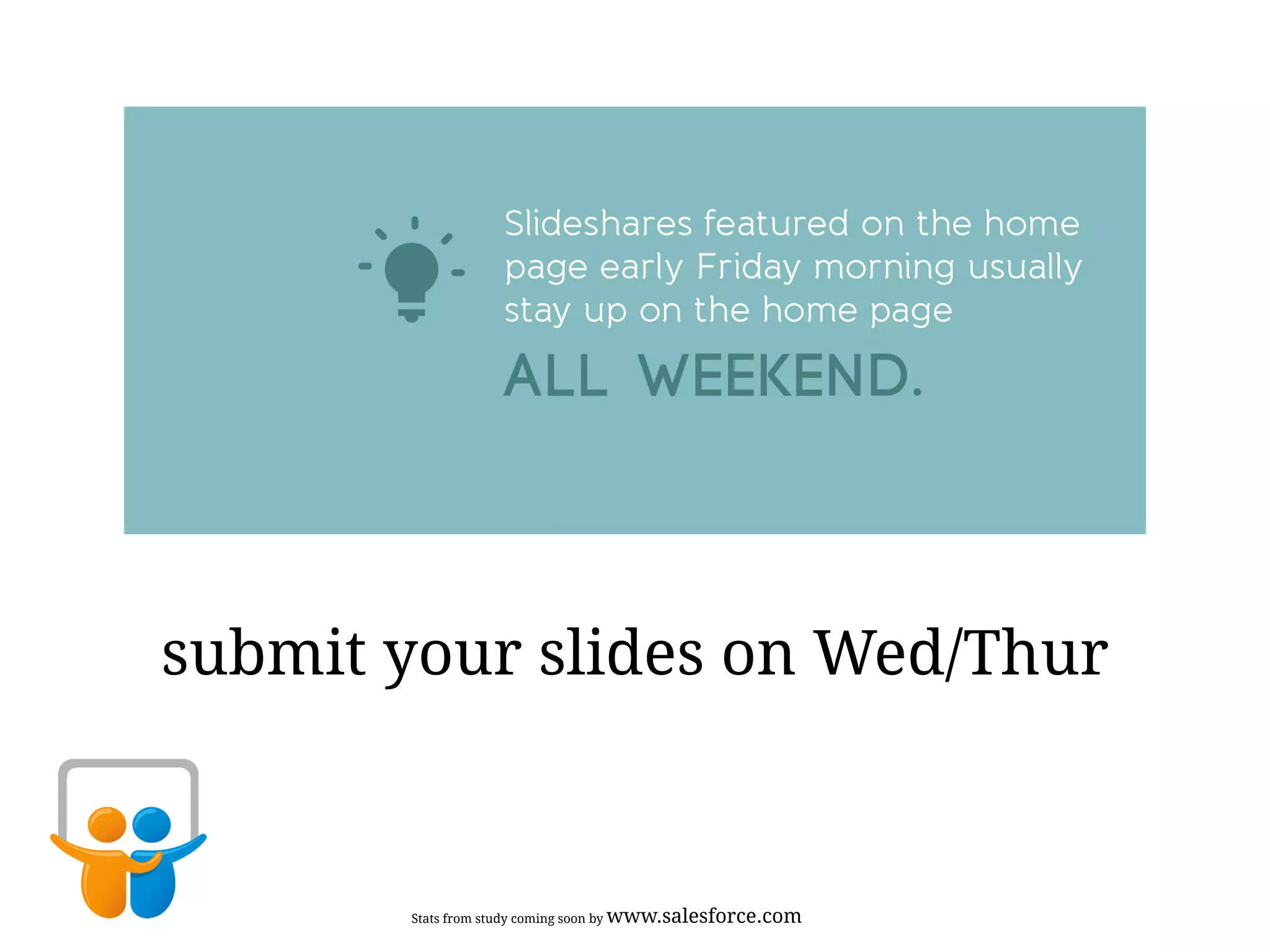 Slideshares featured on the home page early Friday morning usually stay up on the home page

ALL WEEKEND.

submit your slides on Wed/Thur

Stats from study coming soon by www.salesforce.com